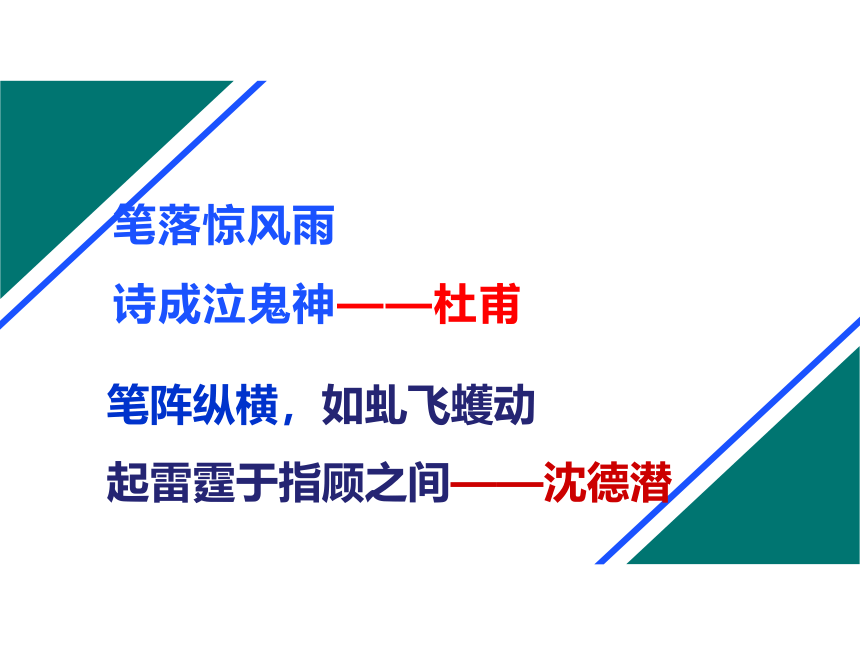 笔落惊风雨

诗成泣鬼神——杜甫

笔阵纵横，如虬飞蠖动

起雷霆于指顾之间——沈德潜